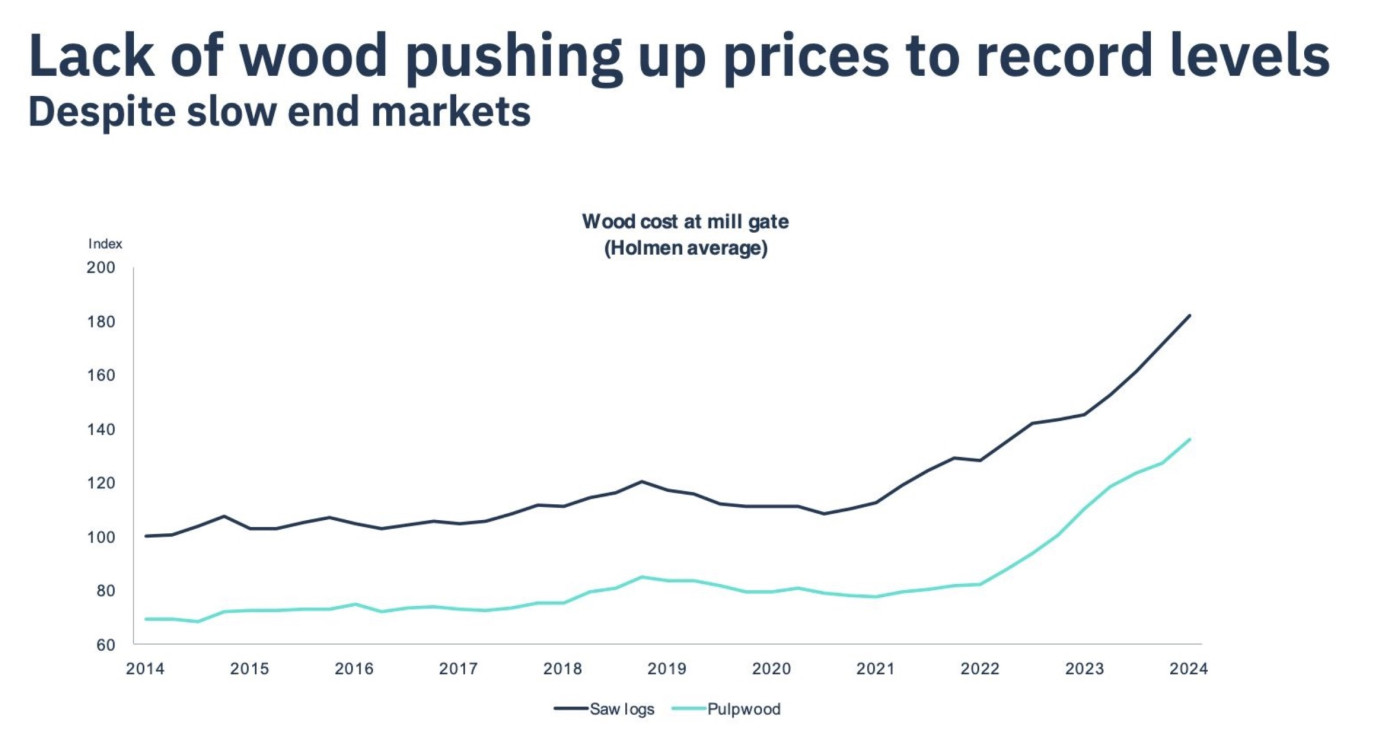 Lack of wood pushing up prices to record levels
Despite slow end markets

Wood cost at mill gate
(Holmen average)

Index
200
180
160
140
120
100
80
60

2014 2015 2016 2017 2018 2019 2020 2021 2022 2023 2024

Saw logs Pulpwood